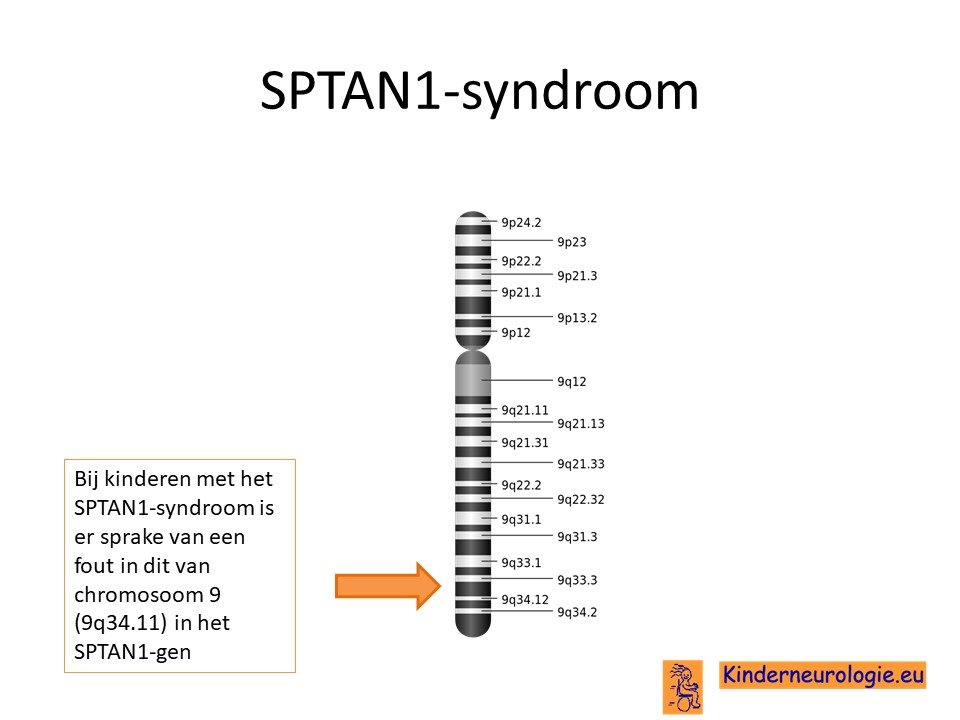 SPTAN1-syndroom

9p24.2
9p23
9p22.2
9p21.3
9p21.1
9p13.2
9p12
9q12
9q21.11
9q21.13
9q21.31
9q21.33
9q22.2
9q22.32
9q31.1
9q31.3
9q33.1
9q33.3
9q34.12
9q34.2

Bij kinderen met het SPTAN1-syndroom is er sprake van een fout in dit van chromosoom 9 (9q34.11) in het SPTAN1-gen

Kinderneurologie.eu